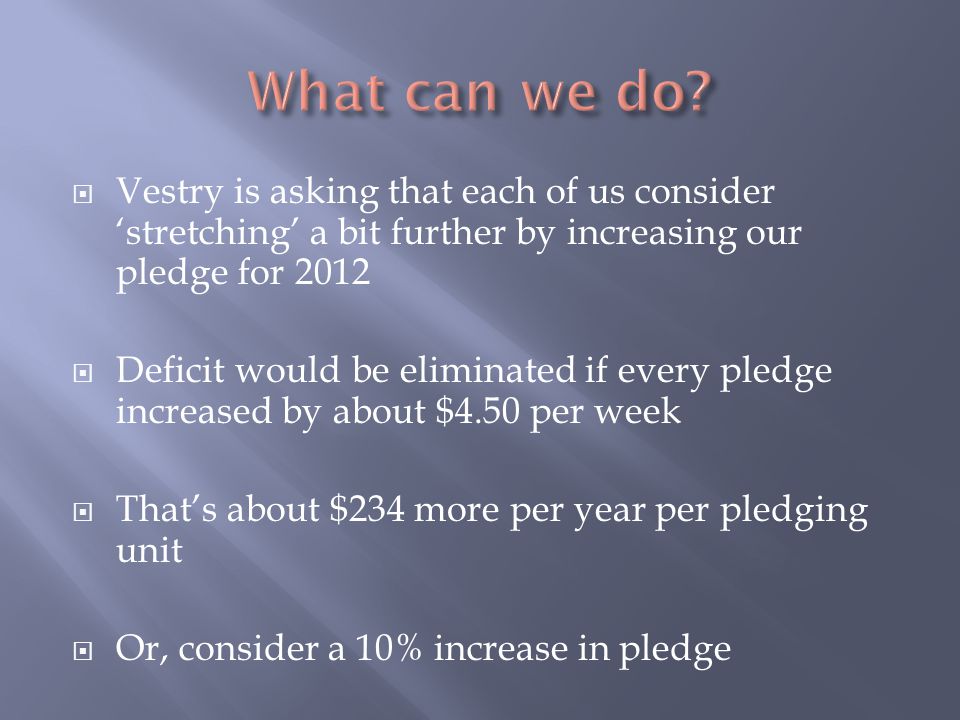 What can we do?

Vestry is asking that each of us consider ‘stretching’ a bit further by increasing our pledge for 2012

Deficit would be eliminated if every pledge increased by about \$4.50 per week

That’s about \$234 more per year per pledging unit

Or, consider a 10% increase in pledge